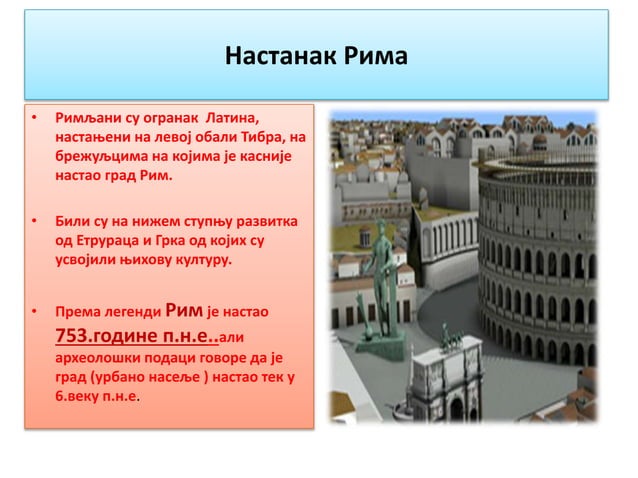 Настанак Рима

• Римљани су огранак Латина, настањени на левој обали Тибра, на брежуљцима на којима је касније настао град Рим.

• Били су на нижем ступњу развитка од Етрураца и Грка од којих су усвојили њихову културу.

• Према легенди Рим је настао 753.године п.н.е..али археолошки подаци говоре да је град (урбано насеље ) настао тек у 6.веку п.н.е.